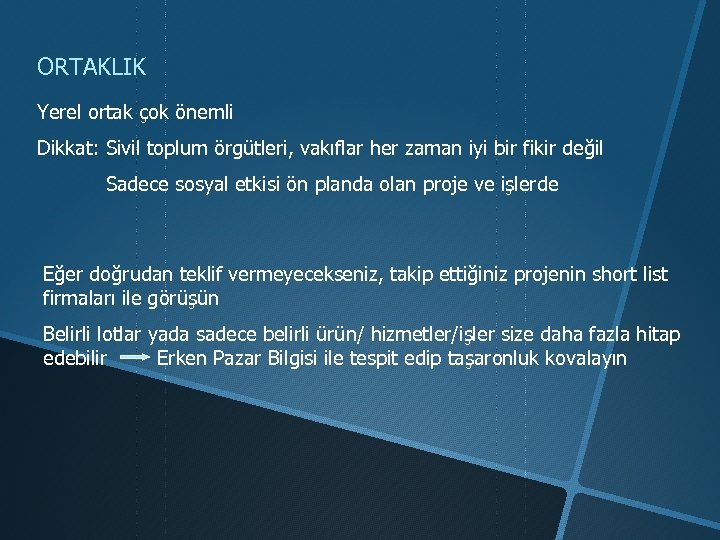 ORTAKLIK

Yerel ortak çok önemli

Dikkat: Sivil toplum örgütleri, vakıflar her zaman iyi bir fikir değil

Sadece sosyal etkisi ön planda olan proje ve işlerde

Eğer doğrudan teklif vermeyecekseniz, takip ettiğiniz projenin short list firmaları ile görüşün

Belirli lotlar yada sadece belirli ürün/ hizmetler/işler size daha fazla hitap edebilir → Erken Pazar Bilgisi ile tespit edip taşaronluk kovalayın